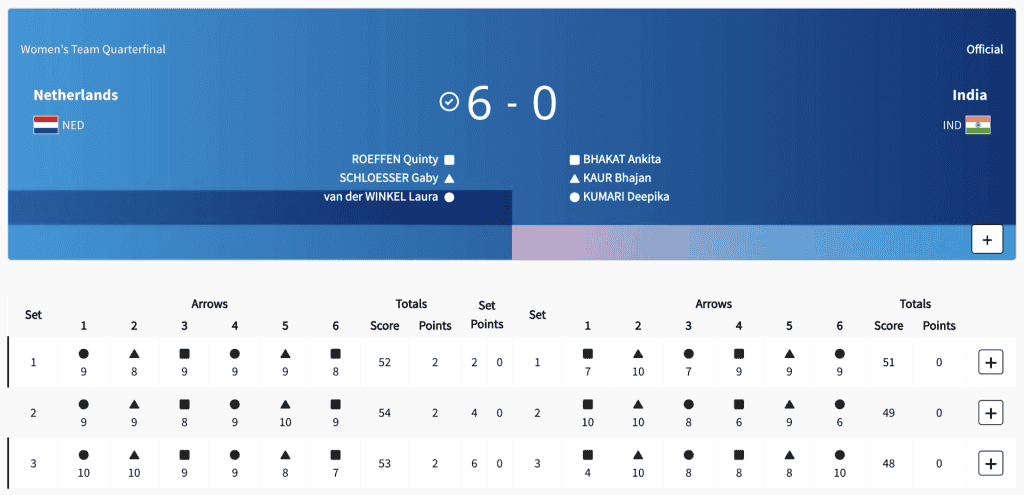 Women's Team Quarterfinal

Official

Netherlands
NED

6 - 0

India
IND

ROEFFEN Quinty
SCHLOESSER Gaby
van der WINKEL Laura

BHAKAT Ankita
KAUR Bhajan
KUMARI Deepika

+

| Set | Arrows 1 | 2 | 3 | 4 | 5 | 6 | Totals Score | Points | Set Points | | Set | Arrows 1 | 2 | 3 | 4 | 5 | 6 | Totals Score | Points | |
|---|---|---|---|---|---|---|---|---|---|---|---|---|---|---|---|---|---|---|---|---|
| 1 | 9 | 8 | 9 | 9 | 9 | 8 | 52 | 2 | 2 | 0 | 1 | 7 | 10 | 7 | 9 | 9 | 9 | 51 | 0 | + |
| 2 | 9 | 9 | 8 | 9 | 10 | 9 | 54 | 2 | 4 | 0 | 2 | 10 | 10 | 8 | 6 | 9 | 6 | 49 | 0 | + |
| 3 | 10 | 10 | 9 | 9 | 8 | 7 | 53 | 2 | 6 | 0 | 3 | 4 | 10 | 8 | 8 | 8 | 10 | 48 | 0 | + |